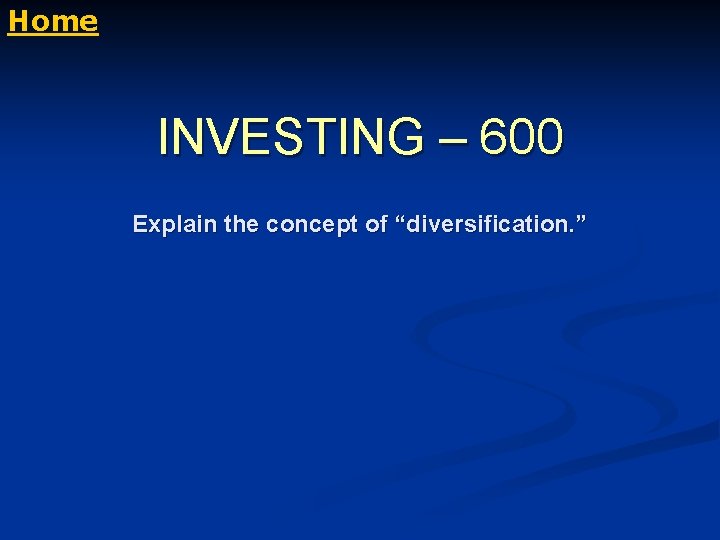 Home

INVESTING – 600

Explain the concept of “diversification.”